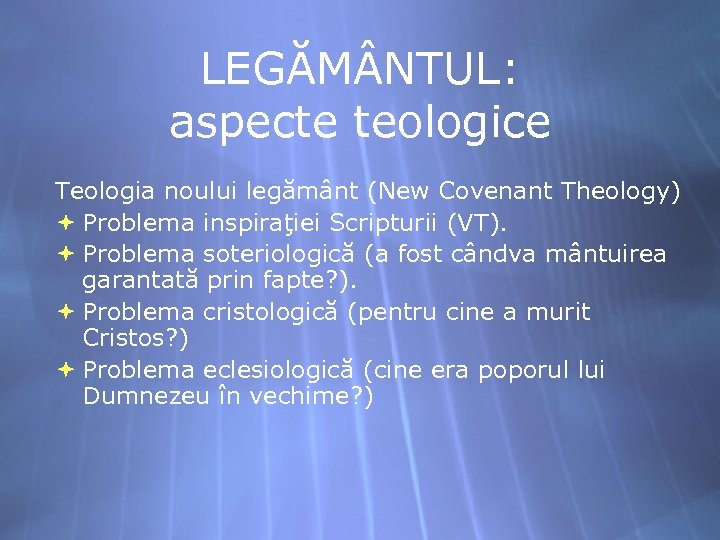 LEGĂMÂNTUL:
aspecte teologice

Teologia noului legământ (New Covenant Theology)
Problema inspiraţiei Scripturii (VT).
Problema soteriologică (a fost cândva mântuirea garantată prin fapte?).
Problema cristologică (pentru cine a murit Cristos?)
Problema eclesiologică (cine era poporul lui Dumnezeu în vechime?)